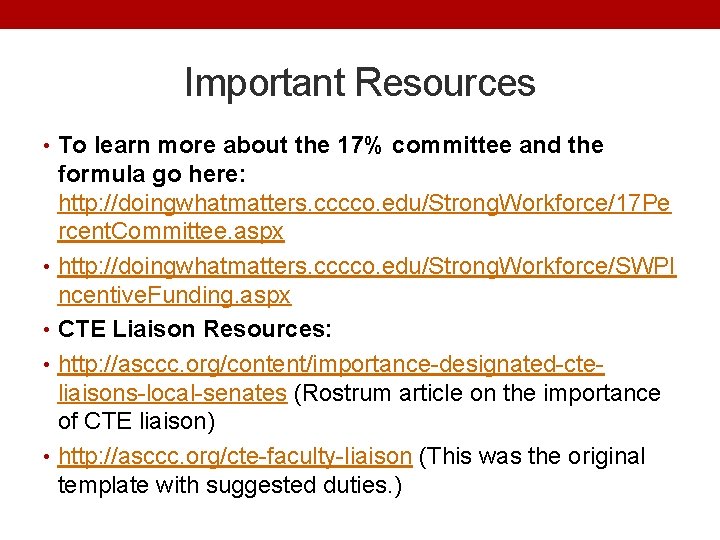 Important Resources

• To learn more about the 17% committee and the formula go here: http://doingwhatmatters.cccco.edu/StrongWorkforce/17PercentCommittee.aspx

• http://doingwhatmatters.cccco.edu/StrongWorkforce/SWPIncentiveFunding.aspx

• CTE Liaison Resources:

• http://asccc.org/content/importance-designated-cte-liaisons-local-senates (Rostrum article on the importance of CTE liaison)

• http://asccc.org/cte-faculty-liaison (This was the original template with suggested duties.)